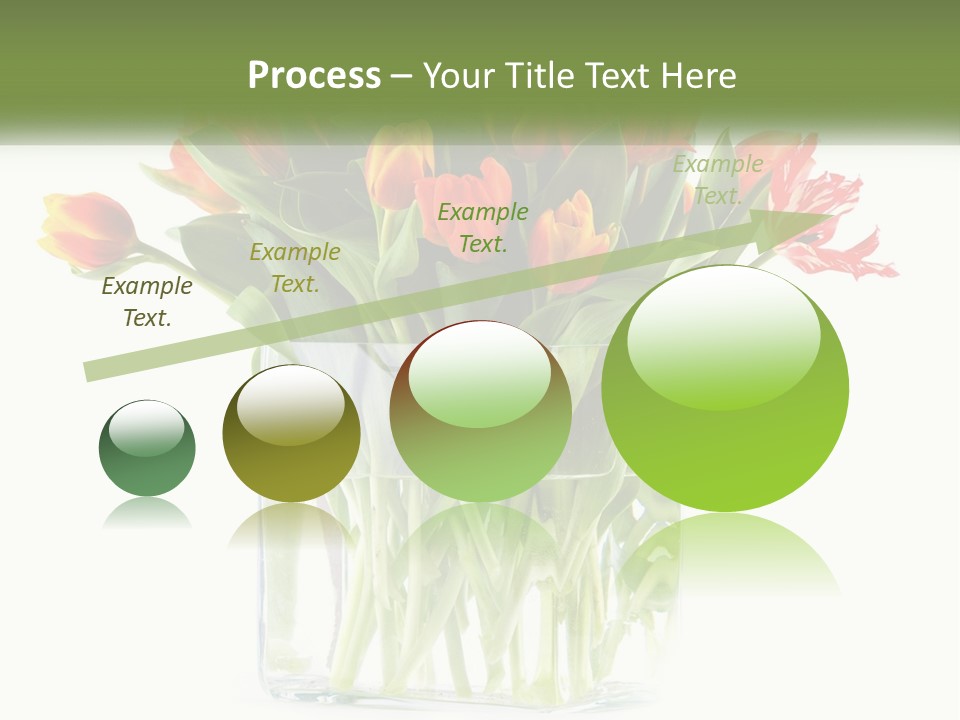 Process – Your Title Text Here

Example Text.

Example Text.

Example Text.

Example Text.